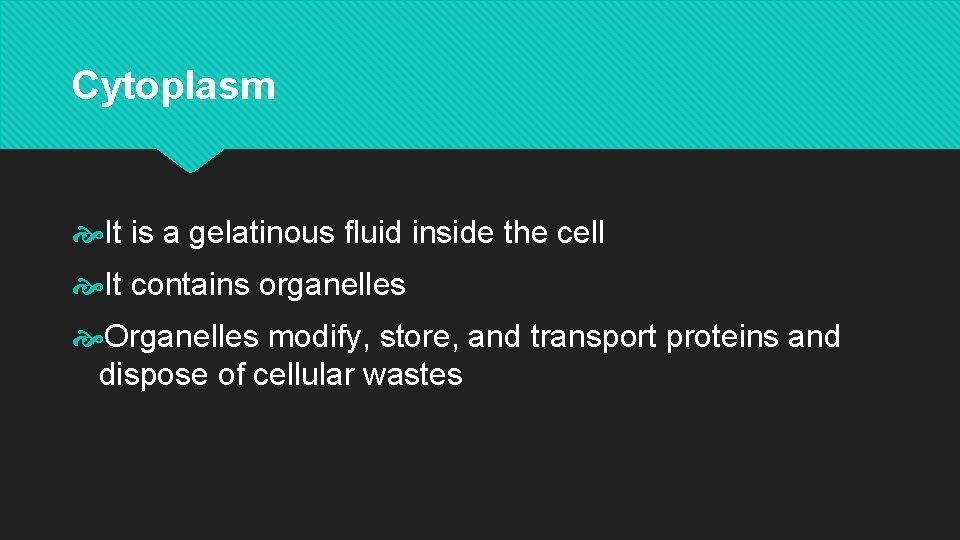 Cytoplasm

It is a gelatinous fluid inside the cell

It contains organelles

Organelles modify, store, and transport proteins and dispose of cellular wastes